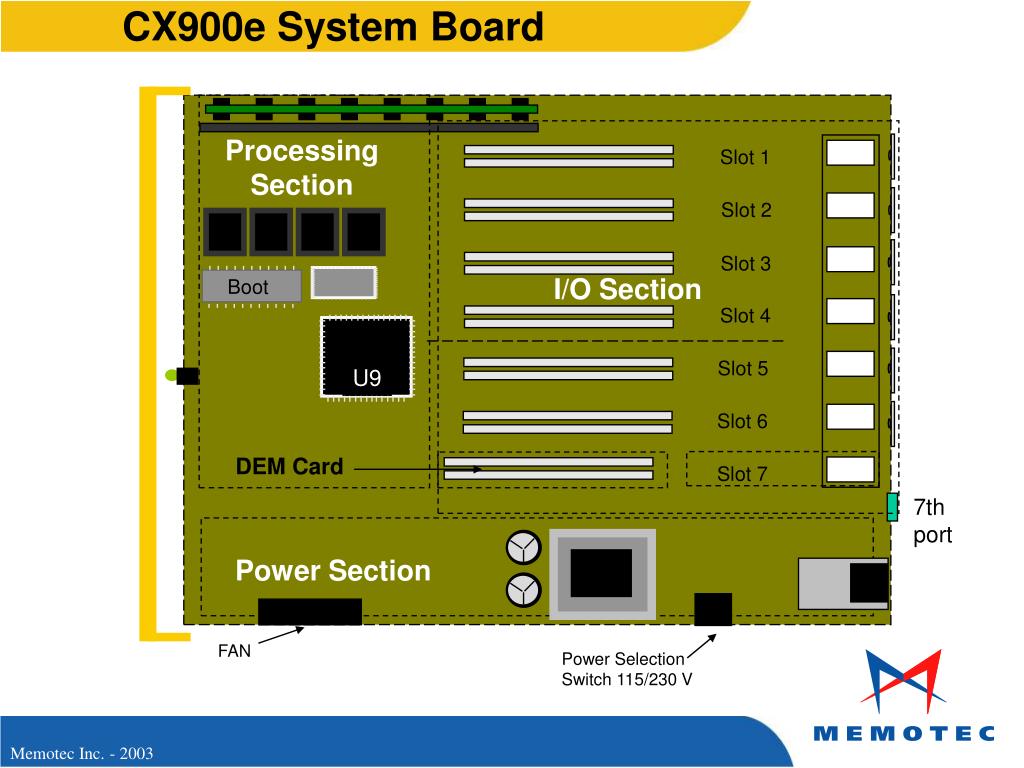 CX900e System Board

Processing Section

Boot

U9

DEM Card

I/O Section

Slot 1

Slot 2

Slot 3

Slot 4

Slot 5

Slot 6

Slot 7

7th port

Power Section

FAN

Power Selection Switch 115/230 V

MEMOTEC

Memotec Inc. - 2003